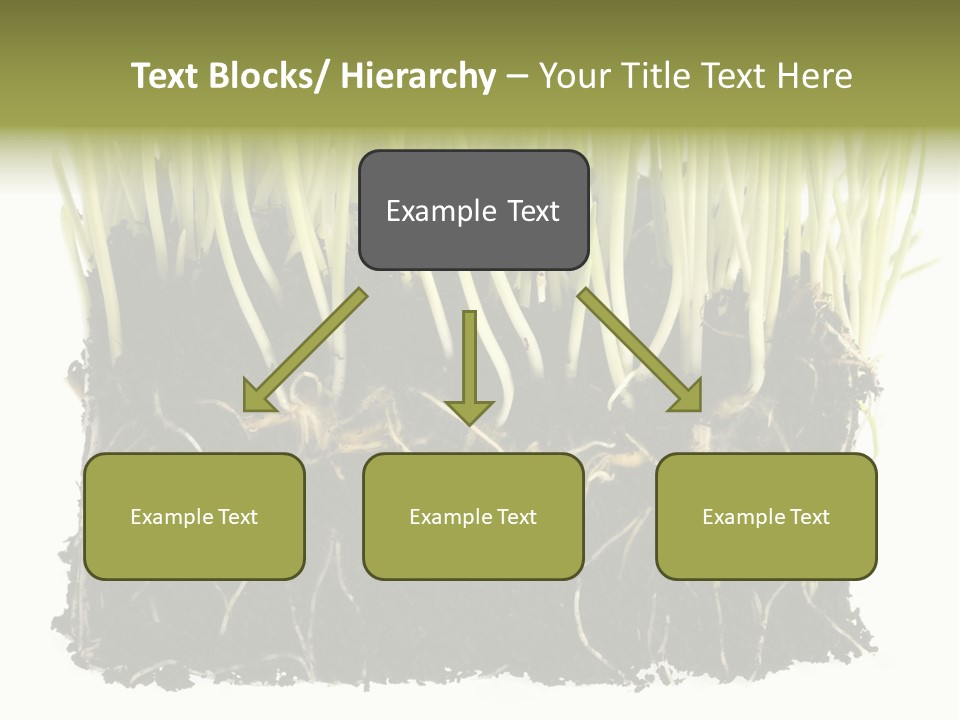 Text Blocks/ Hierarchy – Your Title Text Here

Example Text

Example Text

Example Text

Example Text